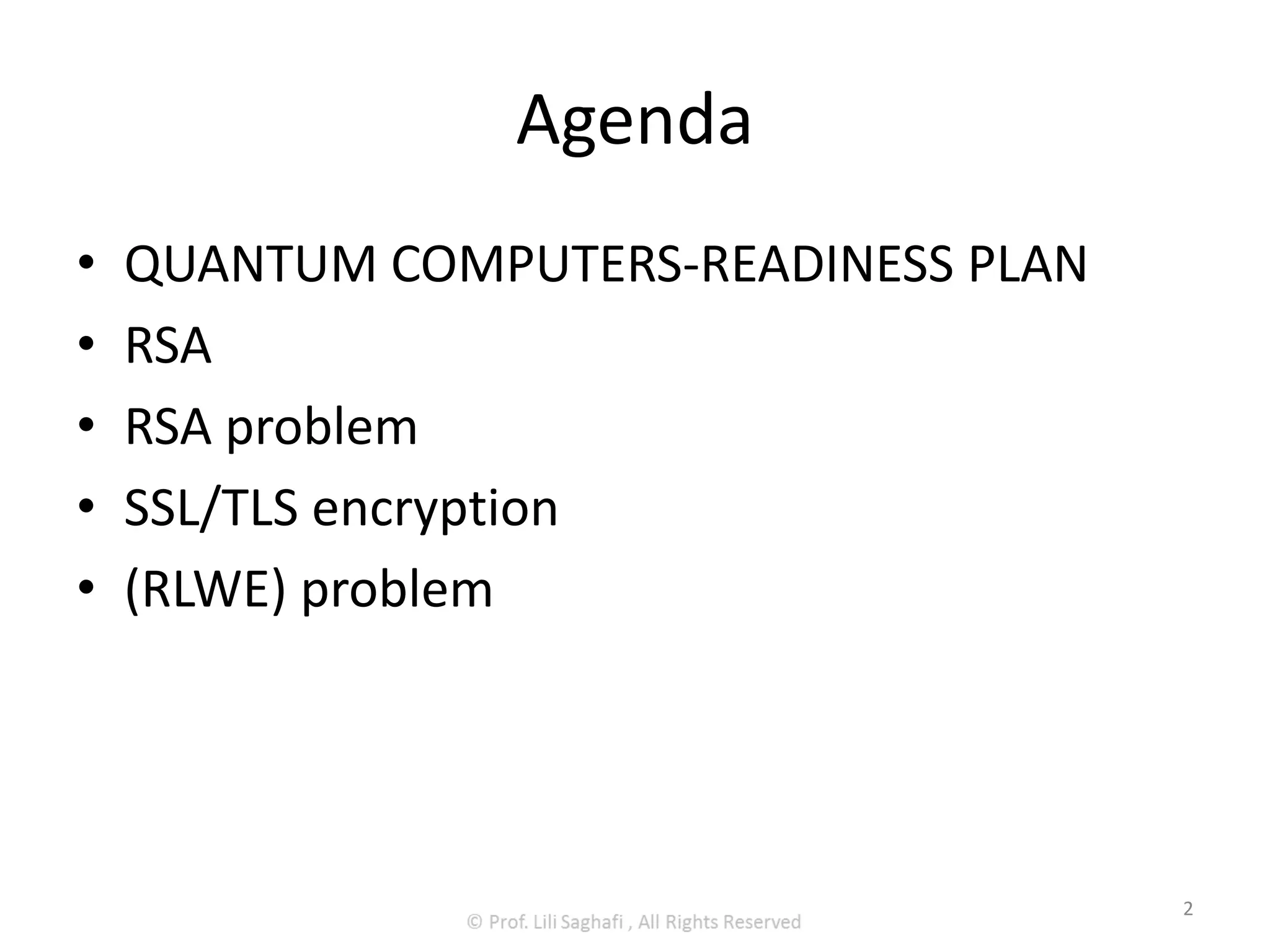 Agenda

• QUANTUM COMPUTERS-READINESS PLAN
• RSA
• RSA problem
• SSL/TLS encryption
• (RLWE) problem

© Prof. Lili Saghafi , All Rights Reserved

2